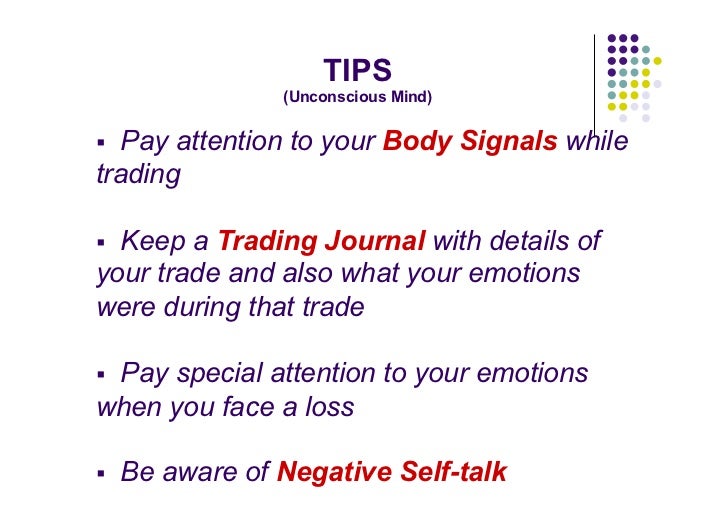 TIPS
(Unconscious Mind)

▪ Pay attention to your Body Signals while trading

▪ Keep a Trading Journal with details of your trade and also what your emotions were during that trade

▪ Pay special attention to your emotions when you face a loss

▪ Be aware of Negative Self-talk